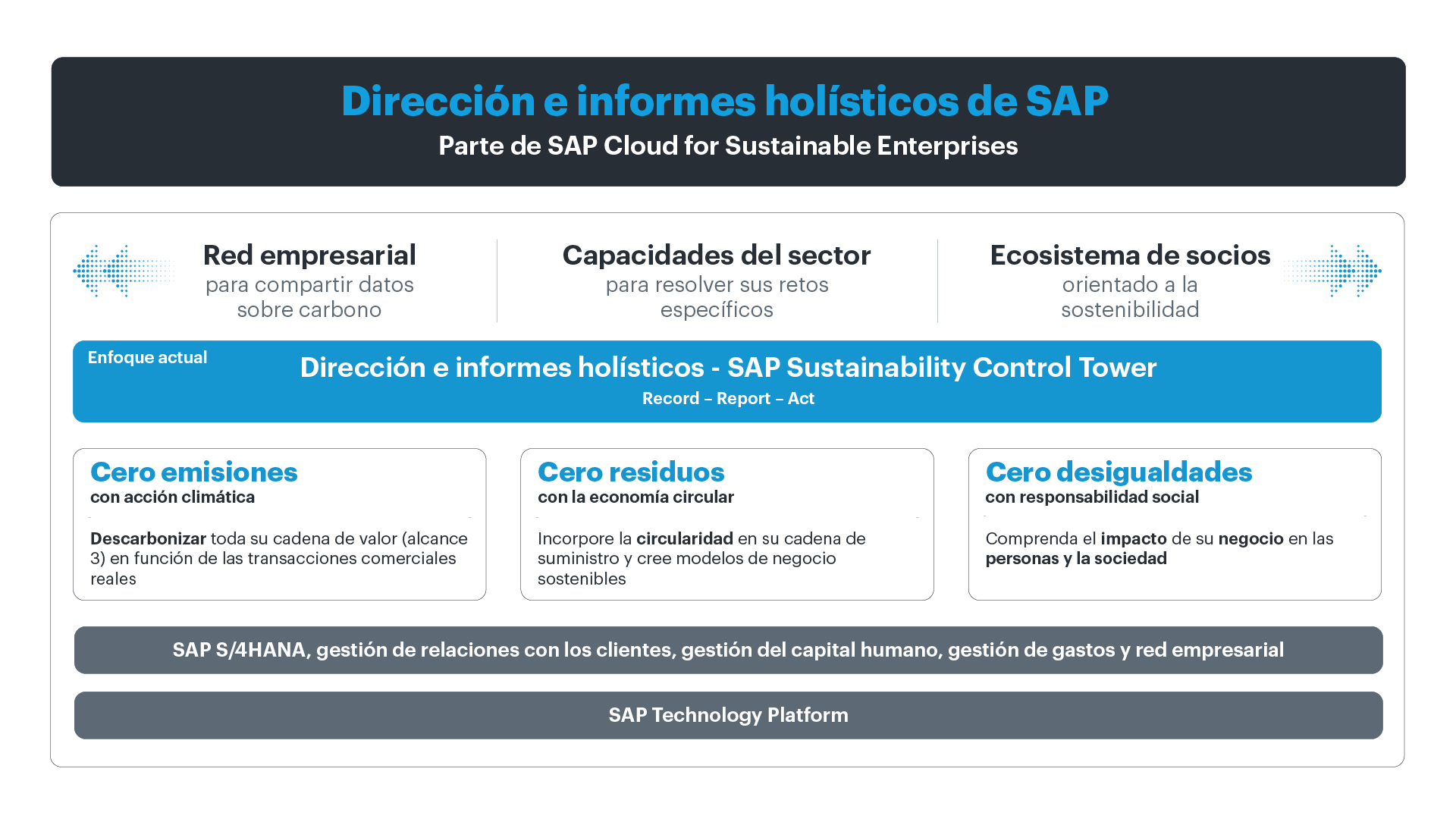 Dirección e informes holísticos de SAP
Parte de SAP Cloud for Sustainable Enterprises

Red empresarial
para compartir datos sobre carbono

Capacidades del sector
para resolver sus retos específicos

Ecosistema de socios
orientado a la sostenibilidad

Enfoque actual
Dirección e informes holísticos - SAP Sustainability Control Tower
Record – Report – Act

Cero emisiones
con acción climática

Descarbonizar toda su cadena de valor (alcance 3) en función de las transacciones comerciales reales

Cero residuos
con la economía circular

Incorpore la circularidad en su cadena de suministro y cree modelos de negocio sostenibles

Cero desigualdades
con responsabilidad social

Comprenda el impacto de su negocio en las personas y la sociedad

SAP S/4HANA, gestión de relaciones con los clientes, gestión del capital humano, gestión de gastos y red empresarial

SAP Technology Platform